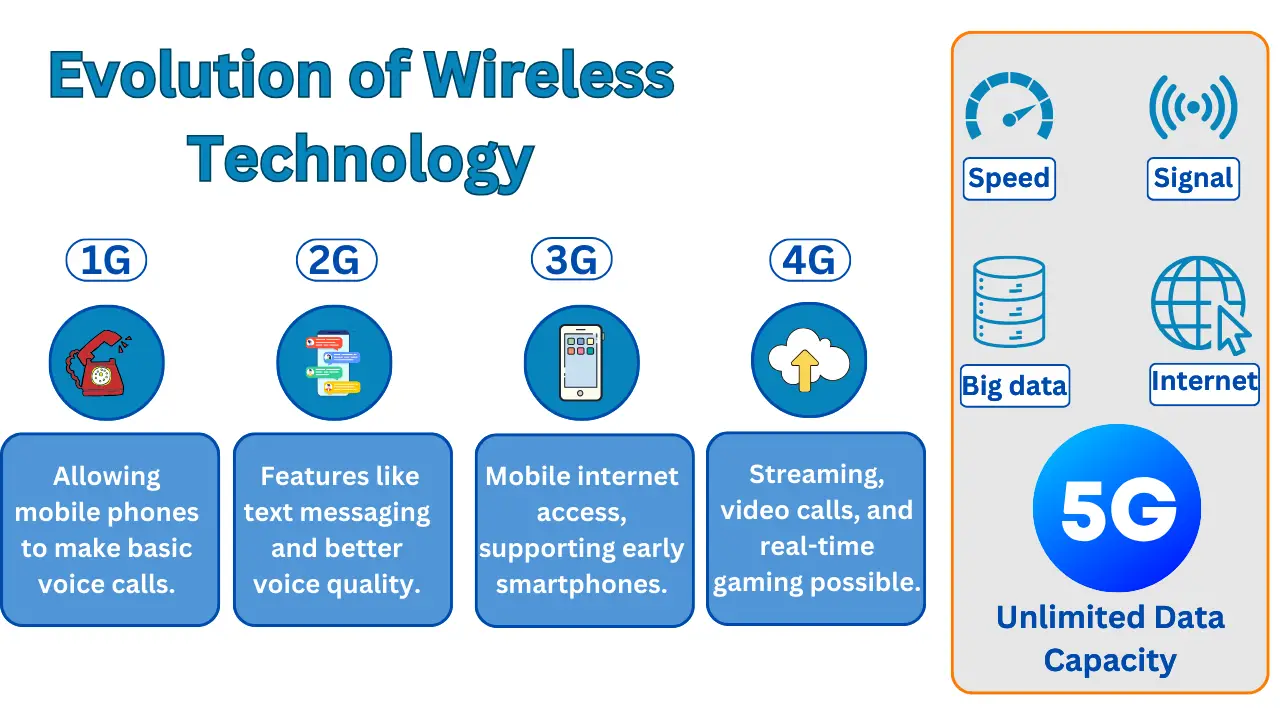 Evolution of Wireless Technology

1G

Allowing mobile phones to make basic voice calls.

2G

Features like text messaging and better voice quality.

3G

Mobile internet access, supporting early smartphones.

4G

Streaming, video calls, and real-time gaming possible.

Speed

Signal

Big data

Internet

5G

Unlimited Data Capacity